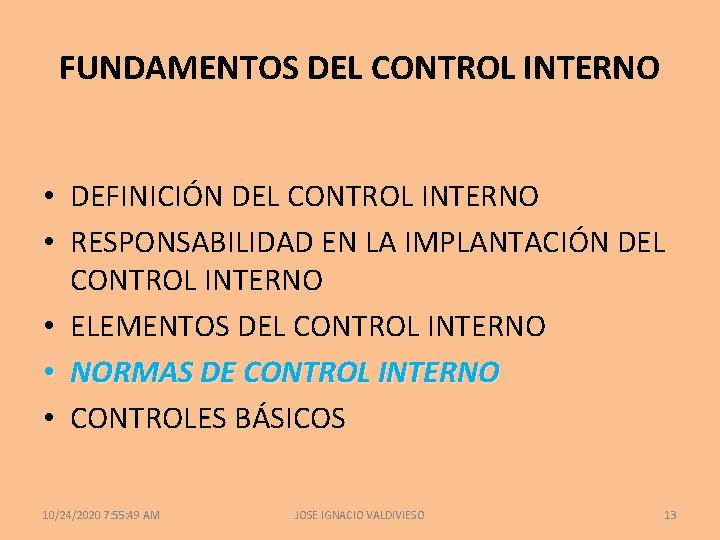 FUNDAMENTOS DEL CONTROL INTERNO

• DEFINICIÓN DEL CONTROL INTERNO
• RESPONSABILIDAD EN LA IMPLANTACIÓN DEL CONTROL INTERNO
• ELEMENTOS DEL CONTROL INTERNO
• NORMAS DE CONTROL INTERNO
• CONTROLES BÁSICOS

10/24/2020 7:55:49 AM

JOSE IGNACIO VALDIVIESO

13